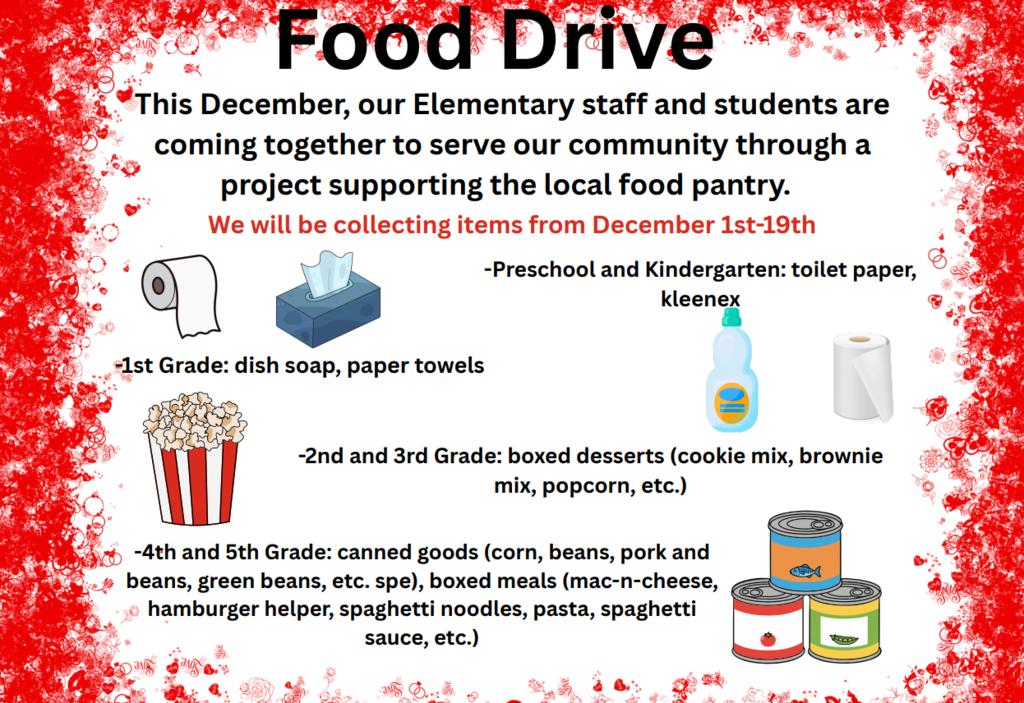 Food Drive

This December, our Elementary staff and students are coming together to serve our community through a project supporting the local food pantry.

We will be collecting items from December 1st-19th

-Preschool and Kindergarten: toilet paper, kleenex

-1st Grade: dish soap, paper towels

-2nd and 3rd Grade: boxed desserts (cookie mix, brownie mix, popcorn, etc.)

-4th and 5th Grade: canned goods (corn, beans, pork and beans, green beans, etc. spe), boxed meals (mac-n-cheese, hamburger helper, spaghetti noodles, pasta, spaghetti sauce, etc.)